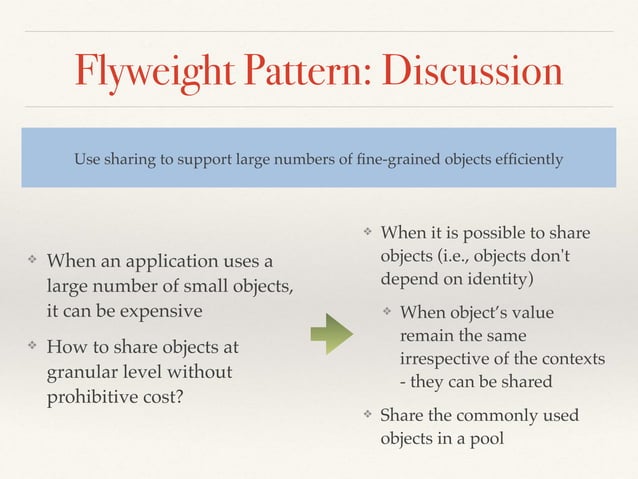 Flyweight Pattern: Discussion

Use sharing to support large numbers of fine-grained objects efficiently

❖ When an application uses a large number of small objects, it can be expensive

❖ How to share objects at granular level without prohibitive cost?

❖ When it is possible to share objects (i.e., objects don't depend on identity)

❖ When object's value remain the same irrespective of the contexts - they can be shared

❖ Share the commonly used objects in a pool